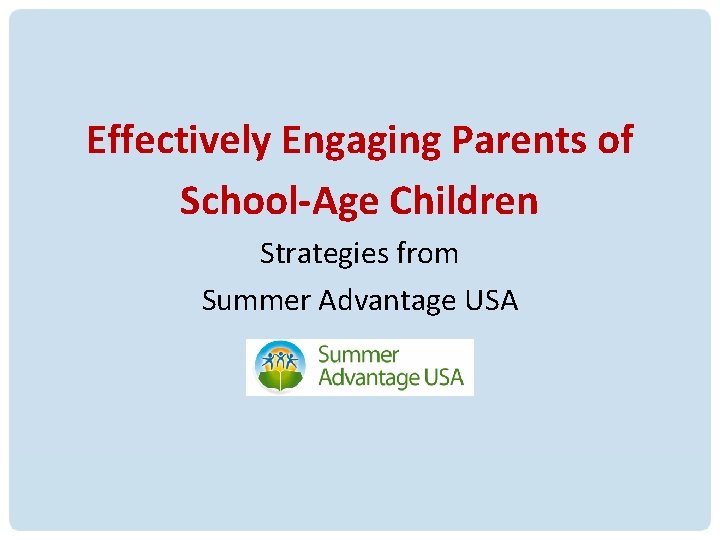 Effectively Engaging Parents of School-Age Children

Strategies from

Summer Advantage USA

Summer Advantage USA